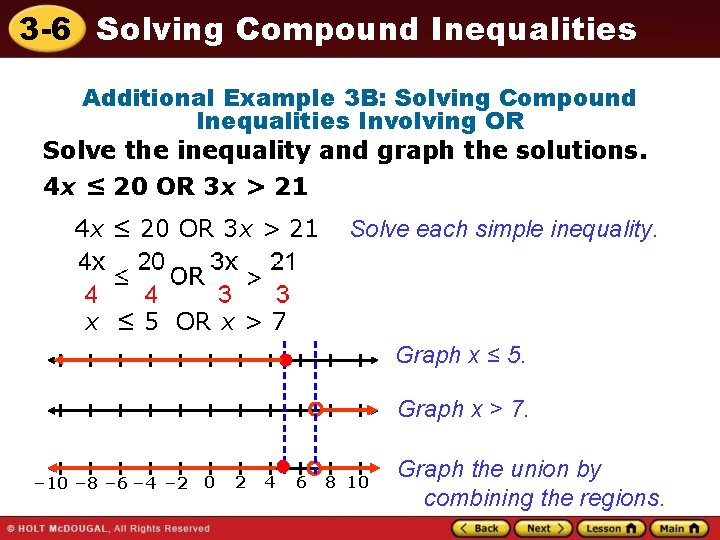 3-6 Solving Compound Inequalities

Additional Example 3B: Solving Compound Inequalities Involving OR

Solve the inequality and graph the solutions.

$4x \leq 20$ OR $3x > 21$

$4x \leq 20$ OR $3x > 21$ Solve each simple inequality.

$\frac{4x}{4} \leq \frac{20}{4}$ OR $\frac{3x}{3} > \frac{21}{3}$

$x \leq 5$ OR $x > 7$

Graph $x \leq 5$.

Graph $x > 7$.

Graph the union by combining the regions.

−10 −8 −6 −4 −2 0 2 4 6 8 10

© HOLT McDOUGAL, All Rights Reserved

Back Next Lesson Main